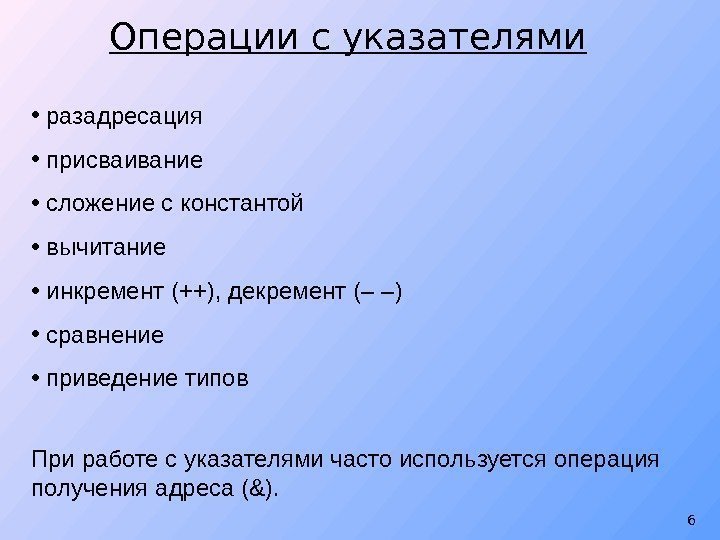 Операции с указателями

• разадресация

• присваивание

• сложение с константой

• вычитание

• инкремент (++), декремент (– –)

• сравнение

• приведение типов

При работе с указателями часто используется операция получения адреса (&).

6